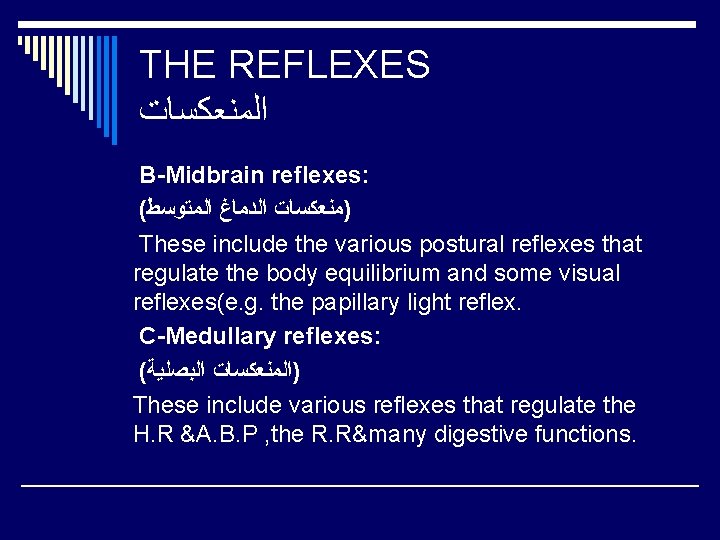 THE REFLEXES
المنعكسات

B-Midbrain reflexes:
(منعكسات الدماغ المتوسط)

These include the various postural reflexes that regulate the body equilibrium and some visual reflexes(e.g. the papillary light reflex.

C-Medullary reflexes:
(المنعكسات البصلية)

These include various reflexes that regulate the H.R &A.B.P ,the R.R&many digestive functions.